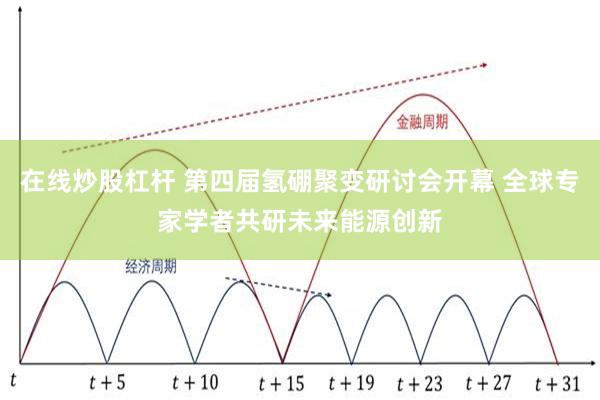 金融周期

在线炒股杠杆 第四届氢硼聚变研讨会开幕 全球专家学者共研未来能源创新

经济周期

$t$ $t+5$ $t+10$ $t+15$ $t+19$ $t+23$ $t+27$ $t+31$